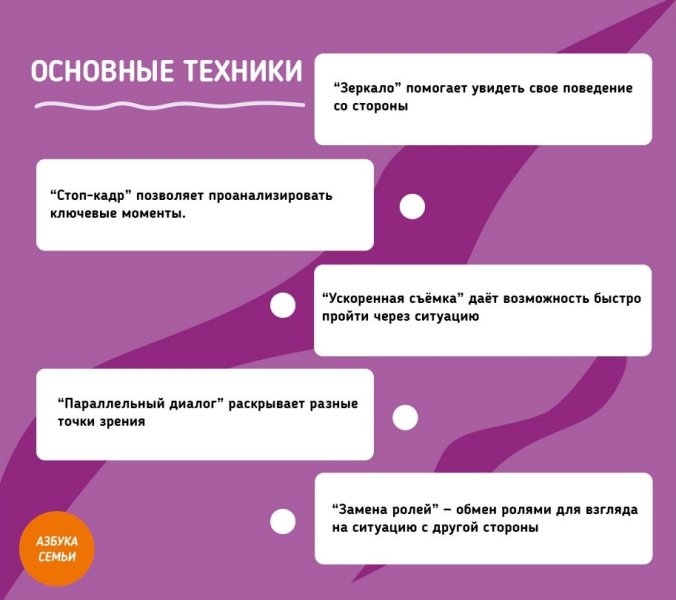 ОСНОВНЫЕ ТЕХНИКИ

“Зеркало” помогает увидеть свое поведение со стороны

“Стоп-кадр” позволяет проанализировать ключевые моменты.

“Ускоренная съёмка” даёт возможность быстро пройти через ситуацию

“Параллельный диалог” раскрывает разные точки зрения

“Замена ролей” – обмен ролями для взгляда на ситуацию с другой стороны

АЗБУКА СЕМЬИ